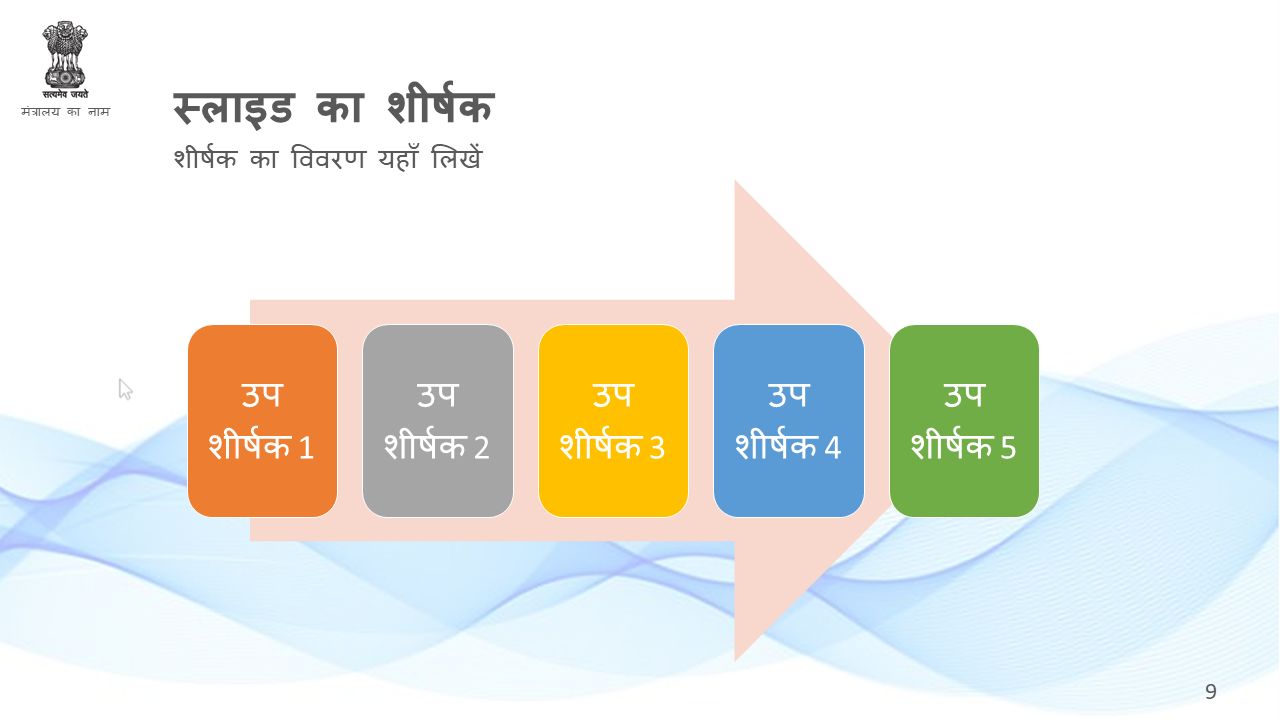 सत्यमेव जयते
मंत्रालय का नाम

स्लाइड का शीर्षक
शीर्षक का विवरण यहाँ लिखें

उप शीर्षक 1

उप शीर्षक 2

उप शीर्षक 3

उप शीर्षक 4

उप शीर्षक 5

9